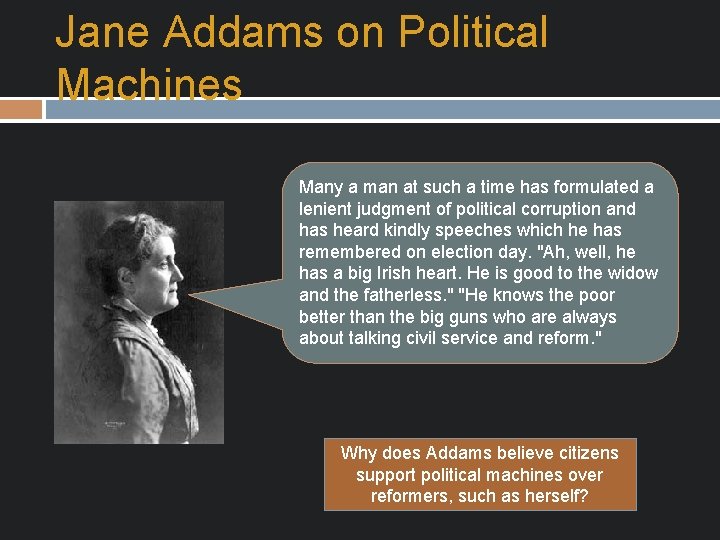 Jane Addams on Political Machines

Many a man at such a time has formulated a lenient judgment of political corruption and has heard kindly speeches which he has remembered on election day. "Ah, well, he has a big Irish heart. He is good to the widow and the fatherless." "He knows the poor better than the big guns who are always about talking civil service and reform."

Why does Addams believe citizens support political machines over reformers, such as herself?